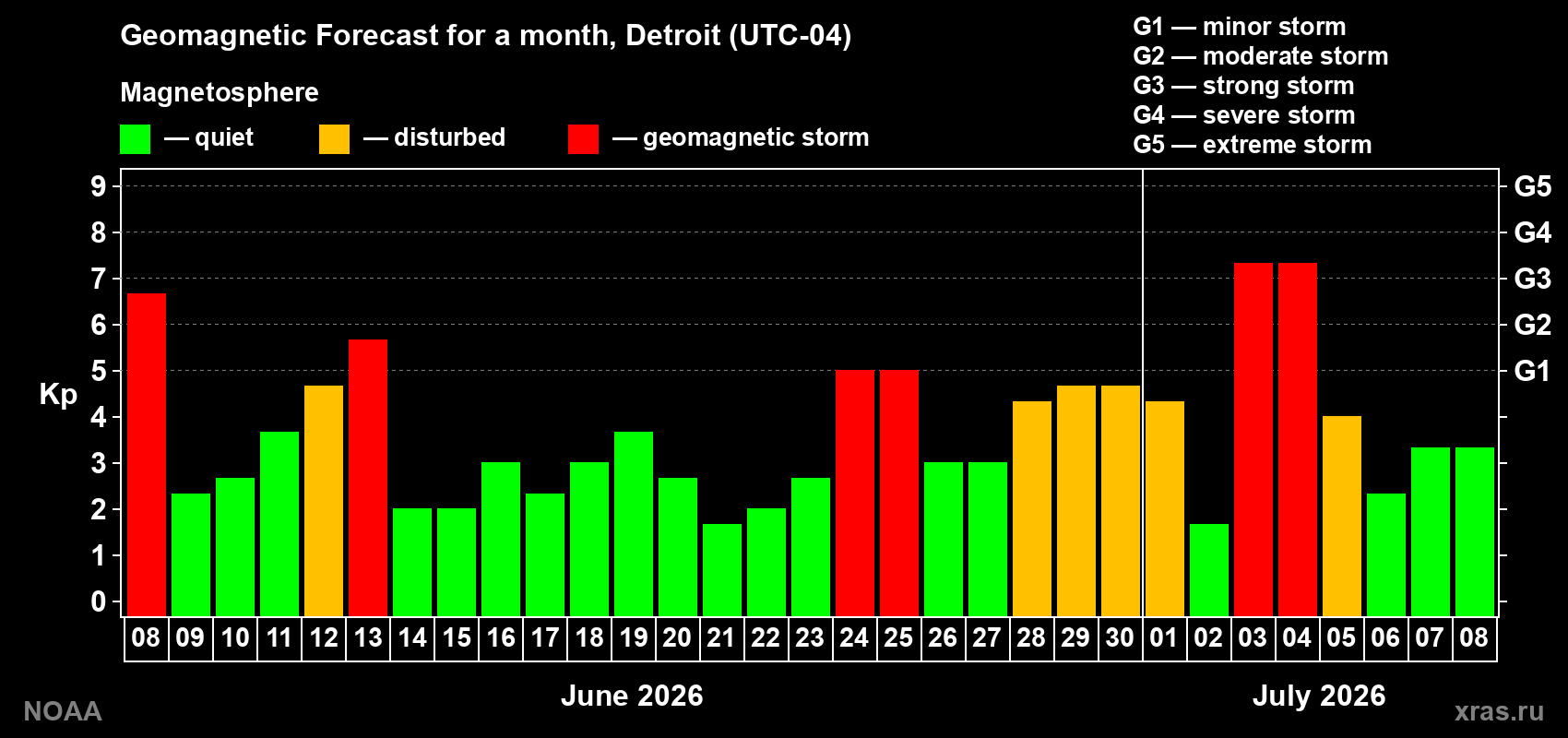 Geomagnetic Forecast for a month, Detroit (UTC-04)

Magnetosphere

— quiet — disturbed — geomagnetic storm

G1 — minor storm
G2 — moderate storm
G3 — strong storm
G4 — severe storm
G5 — extreme storm

Kp

9
8
7
6
5
4
3
2
1
0

G5
G4
G3
G2
G1

08 09 10 11 12 13 14 15 16 17 18 19 20 21 22 23 24 25 26 27 28 29 30 01 02 03 04 05 06 07 08

June 2026

July 2026

NOAA

xras.ru